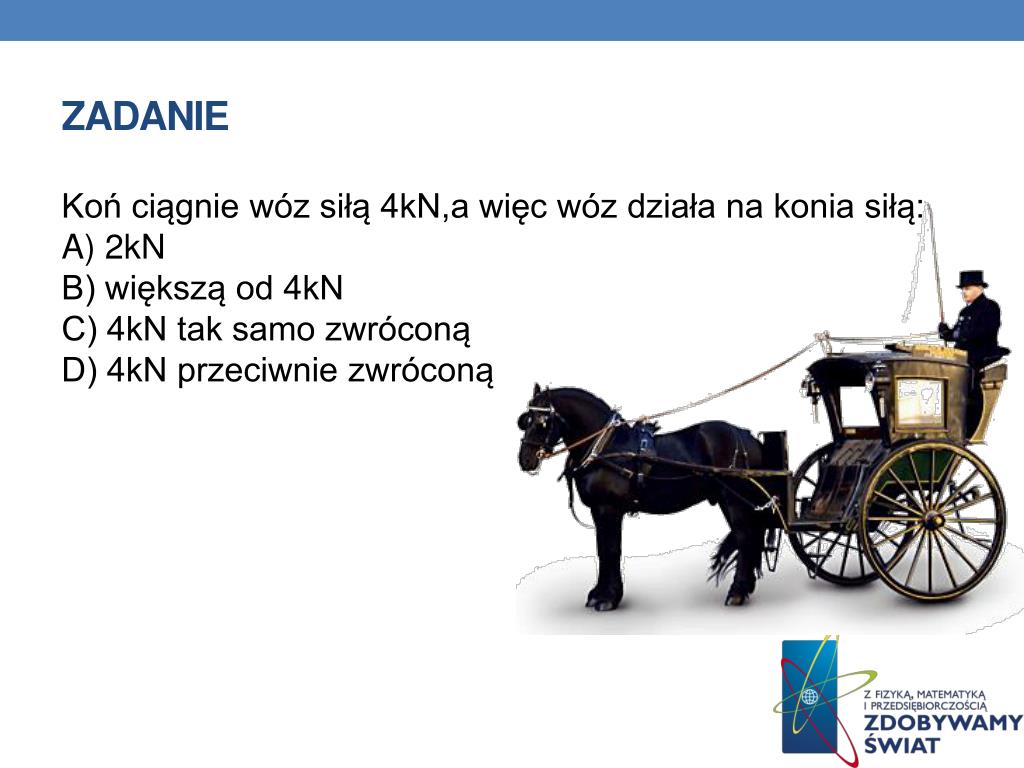 ZADANIE

Koń ciągnie wóz siłą 4kN,a więc wóz działa na konia siłą:
A) 2kN
B) większą od 4kN
C) 4kN tak samo zwróconą
D) 4kN przeciwnie zwróconą

Z FIZYKĄ, MATEMATYKĄ I PRZEDSIĘBIORCZOŚCIĄ
ZDOBYWAMY ŚWIAT